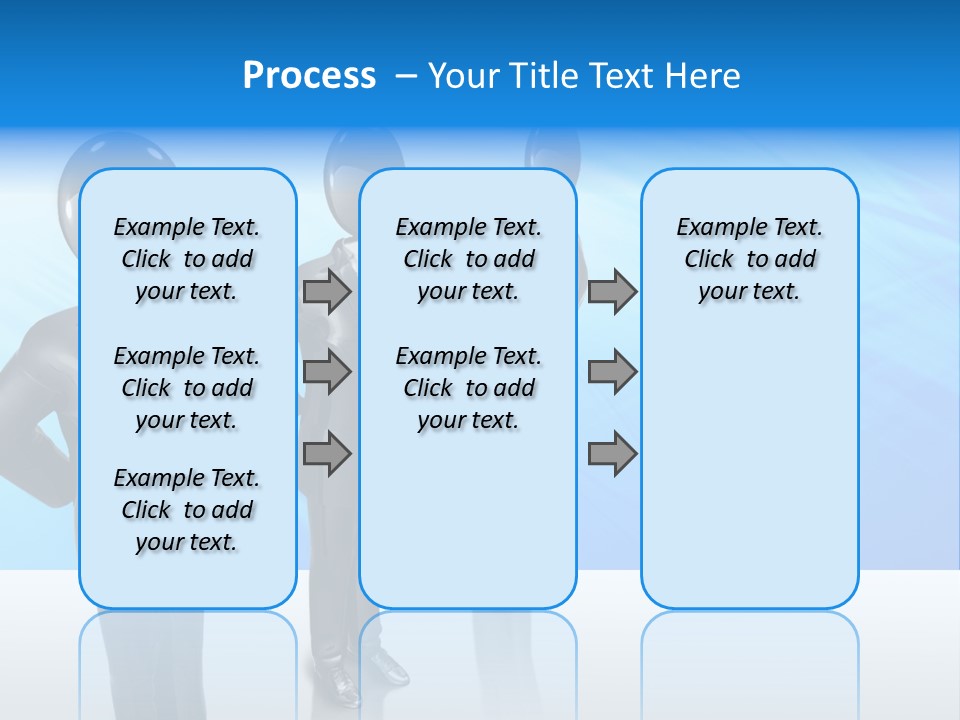 Process – Your Title Text Here

Example Text. Click to add your text.

Example Text. Click to add your text.

Example Text. Click to add your text.

Example Text. Click to add your text.

Example Text. Click to add your text.

Example Text. Click to add your text.